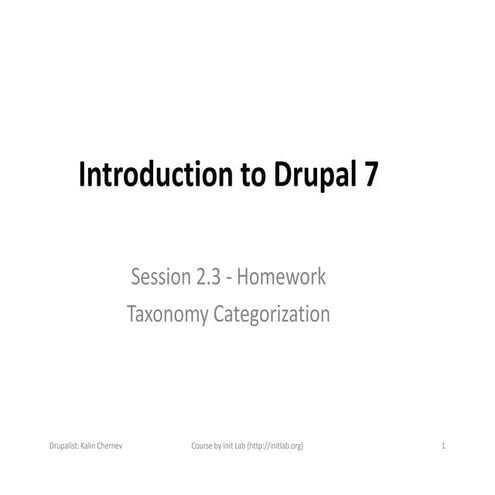 Introduction to Drupal 7

Session 2.3 - Homework
Taxonomy Categorization

Drupalist: Kalin Chernev

Course by Init Lab (http://initlab.org)

1